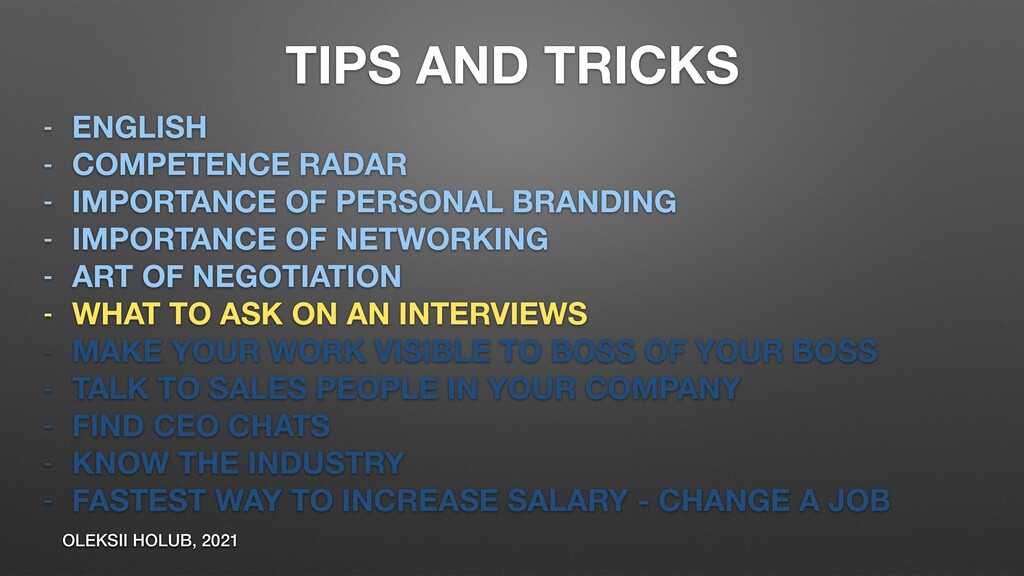 TIPS AND TRICKS

- ENGLISH
- COMPETENCE RADAR
- IMPORTANCE OF PERSONAL BRANDING
- IMPORTANCE OF NETWORKING
- ART OF NEGOTIATION
- WHAT TO ASK ON AN INTERVIEWS
- MAKE YOUR WORK VISIBLE TO BOSS OF YOUR BOSS
- TALK TO SALES PEOPLE IN YOUR COMPANY
- FIND CEO CHATS
- KNOW THE INDUSTRY
- FASTEST WAY TO INCREASE SALARY - CHANGE A JOB

OLEKSII HOLUB, 2021